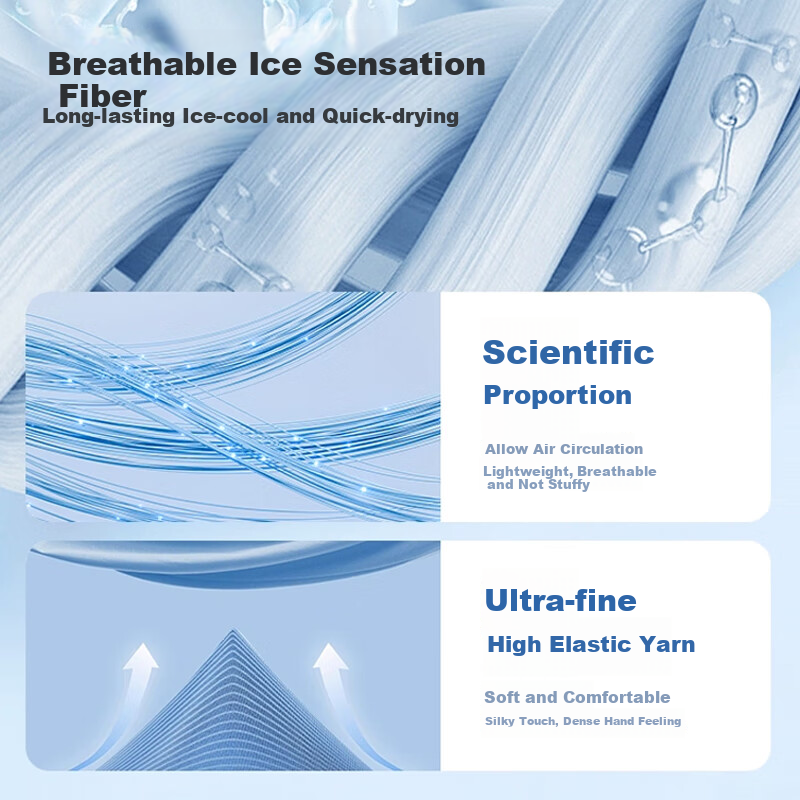 Breathable Ice Sensation Fiber
Long-lasting Ice-cool and Quick-drying

Scientific
Proportion

Allow Air Circulation
Lightweight, Breathable and Not Stuffy

Ultra-fine
High Elastic Yarn

Soft and Comfortable
Silky Touch, Dense Hand Feeling